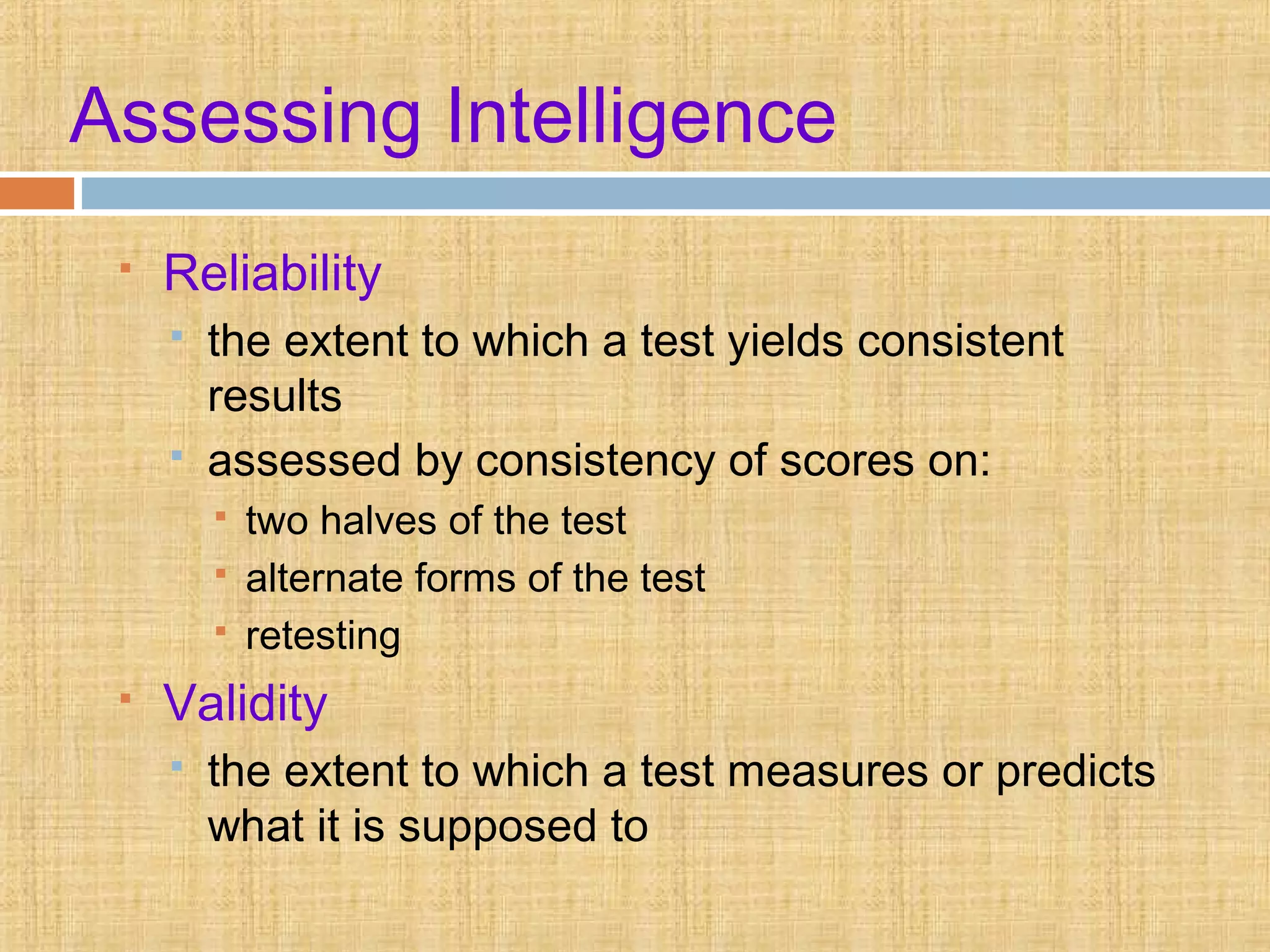 Assessing Intelligence

- Reliability
  - the extent to which a test yields consistent results
  - assessed by consistency of scores on:
    - two halves of the test
    - alternate forms of the test
    - retesting
- Validity
  - the extent to which a test measures or predicts what it is supposed to